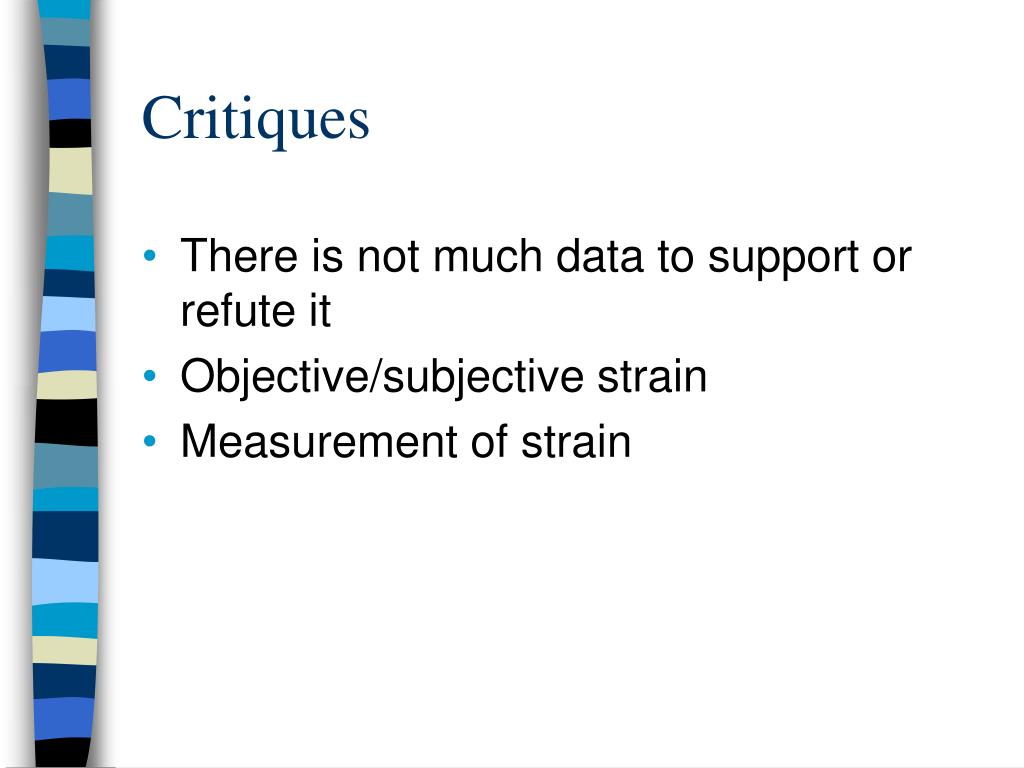 Critiques

• There is not much data to support or refute it
• Objective/subjective strain
• Measurement of strain